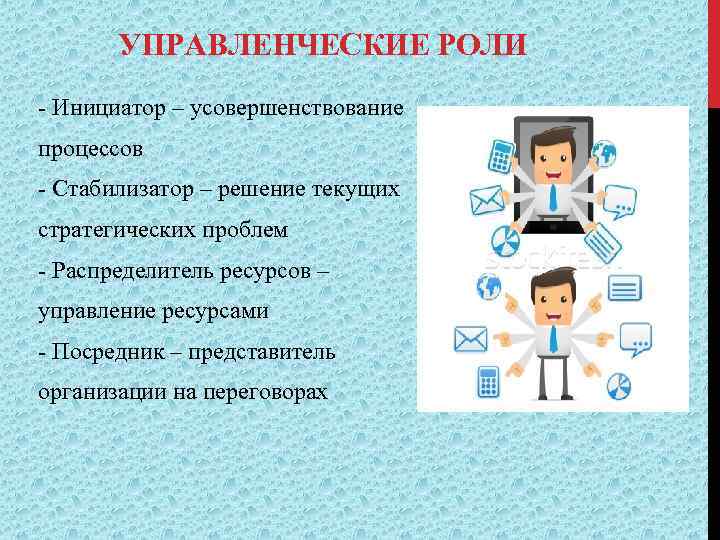 УПРАВЛЕНЧЕСКИЕ РОЛИ

- Инициатор – усовершенствование процессов

- Стабилизатор – решение текущих стратегических проблем

- Распределитель ресурсов – управление ресурсами

- Посредник – представитель организации на переговорах